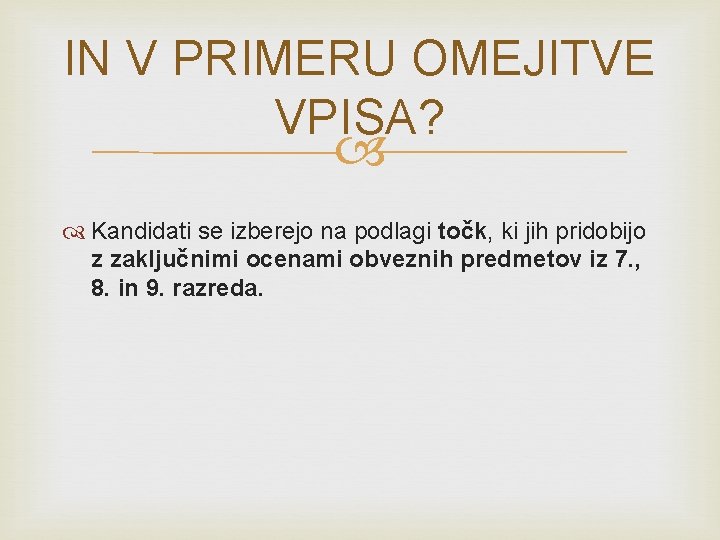 IN V PRIMERU OMEJITVE VPISA?

Kandidati se izberejo na podlagi točk, ki jih pridobijo z zaključnimi ocenami obveznih predmetov iz 7., 8. in 9. razreda.